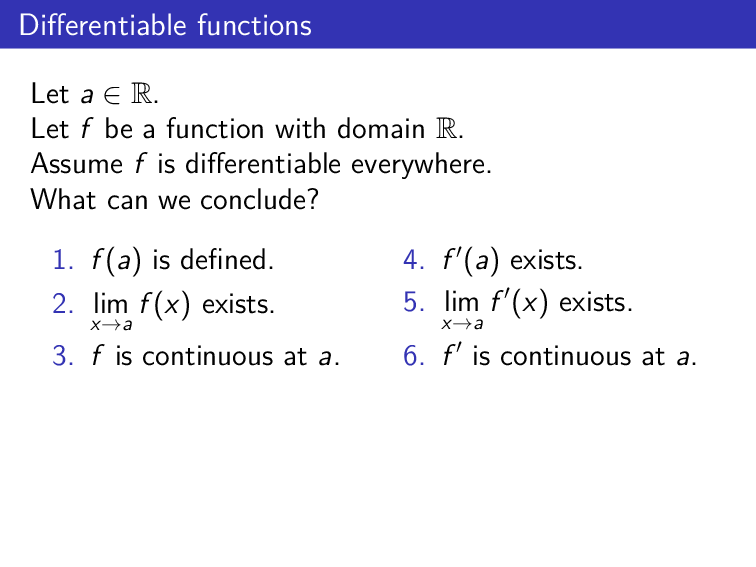 Differentiable functions

Let $a \in \mathbb{R}$.
Let $f$ be a function with domain $\mathbb{R}$.
Assume $f$ is differentiable everywhere.
What can we conclude?

1. $f(a)$ is defined.
2. $\lim_{x \to a} f(x)$ exists.
3. $f$ is continuous at $a$.

4. $f'(a)$ exists.
5. $\lim_{x \to a} f'(x)$ exists.
6. $f'$ is continuous at $a$.